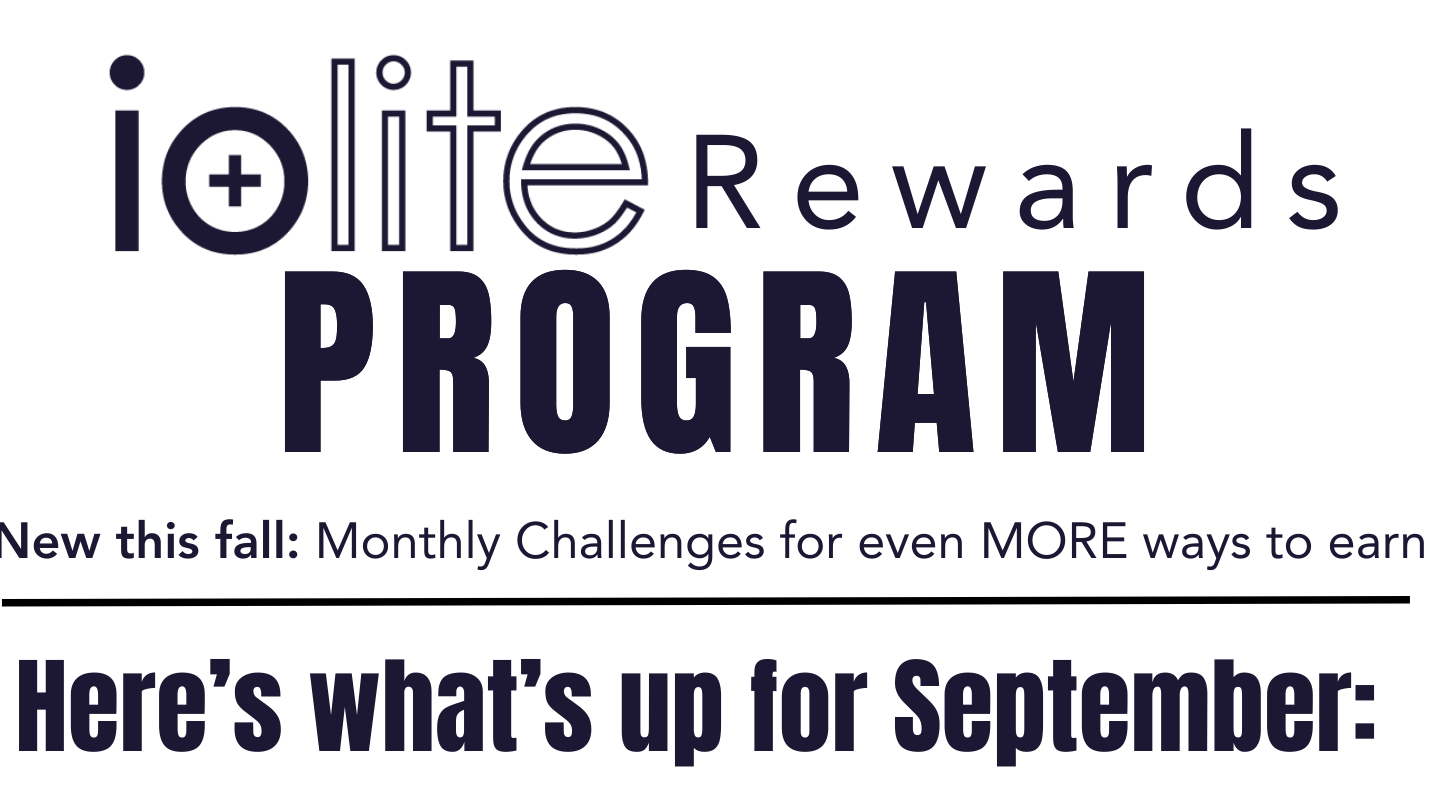 iolite Rewards
PROGRAM

New this fall: Monthly Challenges for even MORE ways to earn

Here's what's up for September: